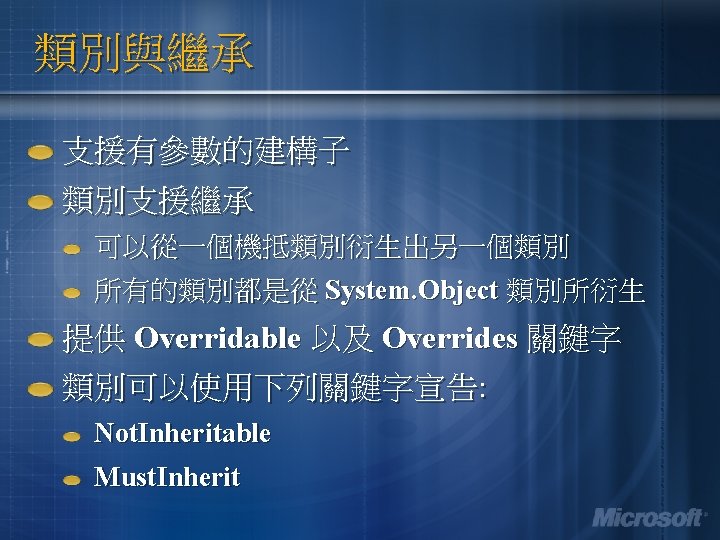 類別與繼承

支援有參數的建構子

類別支援繼承

可以從一個機抵類別衍生出另一個類別

所有的類別都是從 System.Object 類別所衍生

提供 Overridable 以及 Overrides 關鍵字

類別可以使用下列關鍵字宣告:

NotInheritable

MustInherit

Microsoft